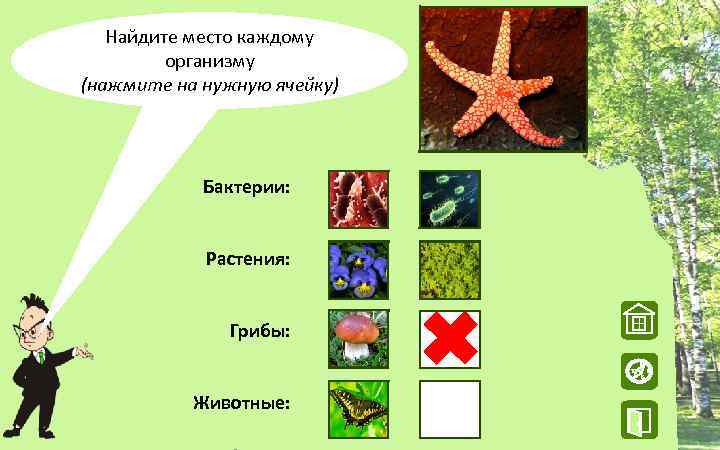 Найдите место каждому организму
(нажмите на нужную ячейку)

Бактерии:

Растения:

Грибы:

Животные: